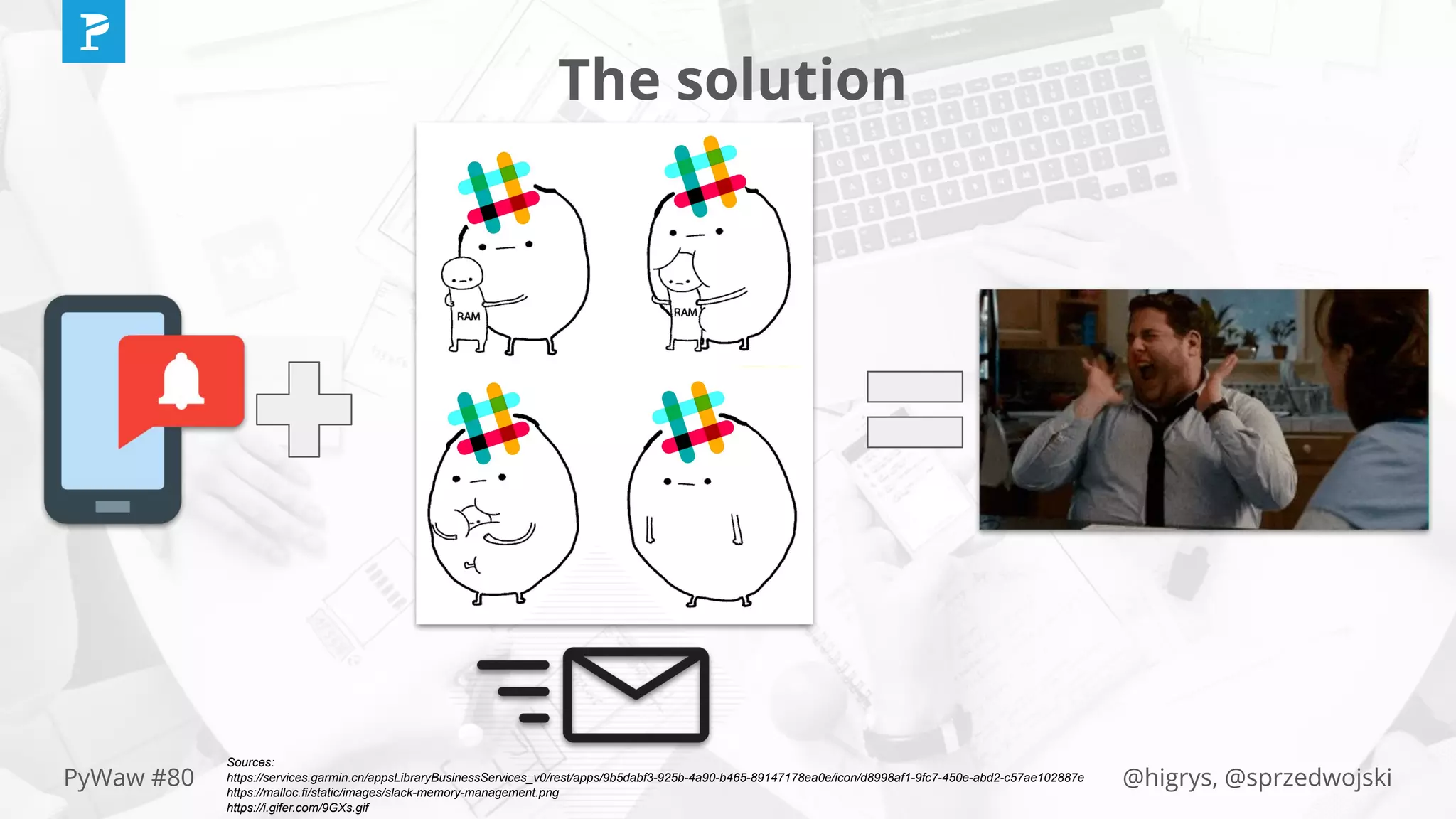 The solution

RAM

RAM

PyWaw #80

Sources:
https://services.garmin.cn/appsLibraryBusinessServices_v0/rest/apps/9b5dabf3-925b-4a90-b465-89147178ea0e/icon/d8998af1-9fc7-450e-abd2-c57ae102887e
https://malloc.fi/static/images/slack-memory-management.png
https://i.gifer.com/9GXs.gif

@higrys, @sprzedwojski